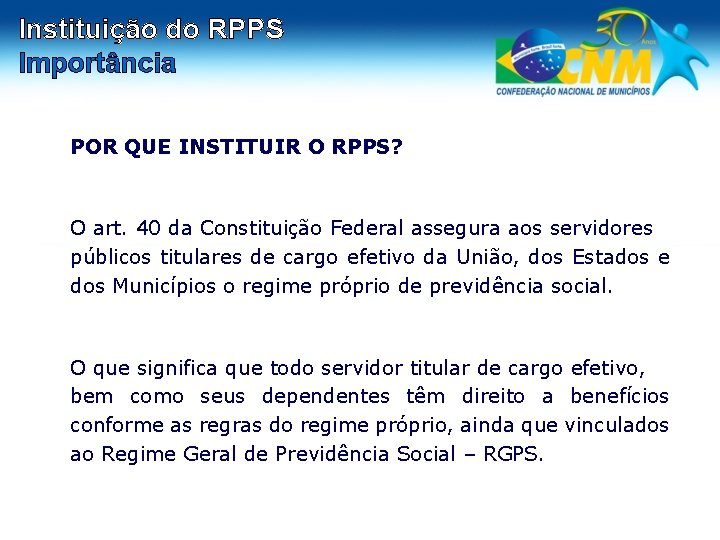 Instituição do RPPS
Importância

30 Anos
CNM
CONFEDERAÇÃO NACIONAL DE MUNICÍPIOS

POR QUE INSTITUIR O RPPS?

O art. 40 da Constituição Federal assegura aos servidores públicos titulares de cargo efetivo da União, dos Estados e dos Municípios o regime próprio de previdência social.

O que significa que todo servidor titular de cargo efetivo, bem como seus dependentes têm direito a benefícios conforme as regras do regime próprio, ainda que vinculados ao Regime Geral de Previdência Social – RGPS.